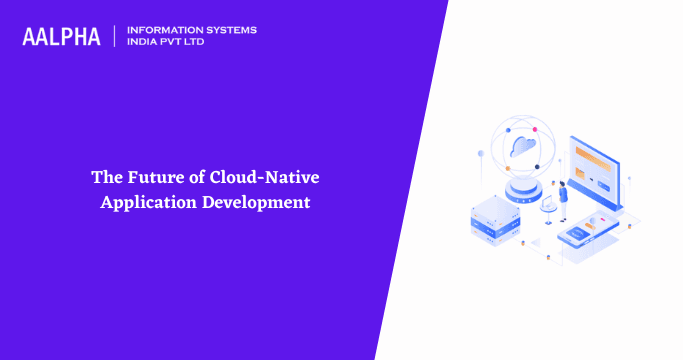 AALPHA | INFORMATION SYSTEMS INDIA PVT LTD

The Future of Cloud-Native Application Development